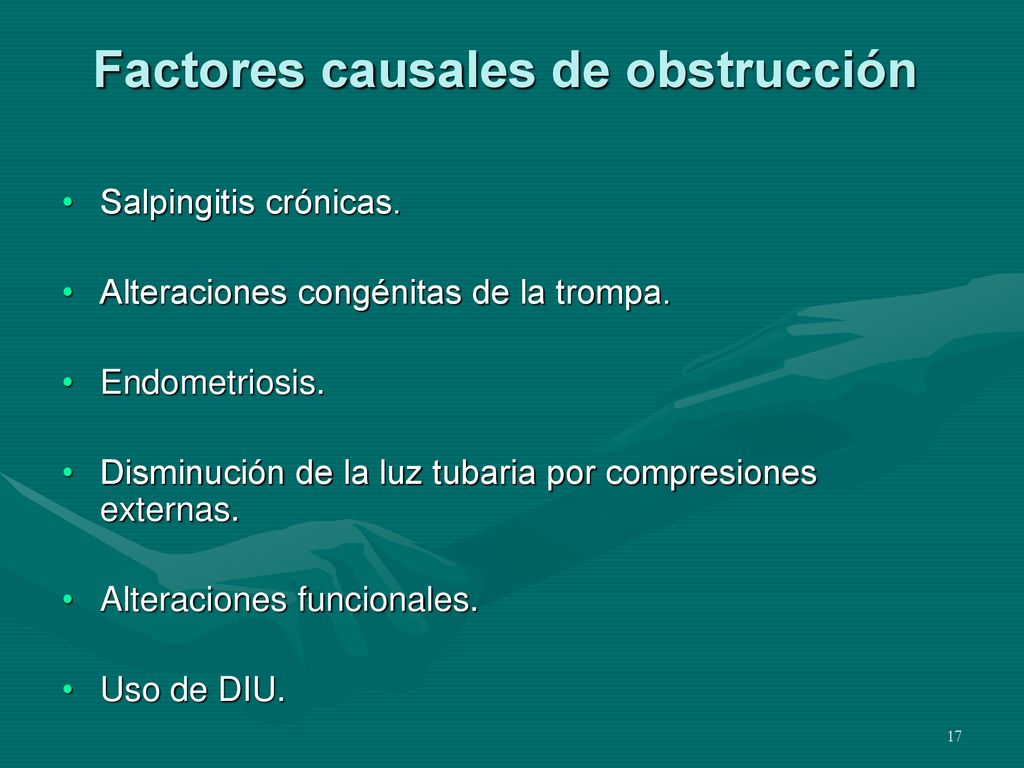 Factores causales de obstrucción

• Salpingitis crónicas.

• Alteraciones congénitas de la trompa.

• Endometriosis.

• Disminución de la luz tubaria por compresiones externas.

• Alteraciones funcionales.

• Uso de DIU.

17